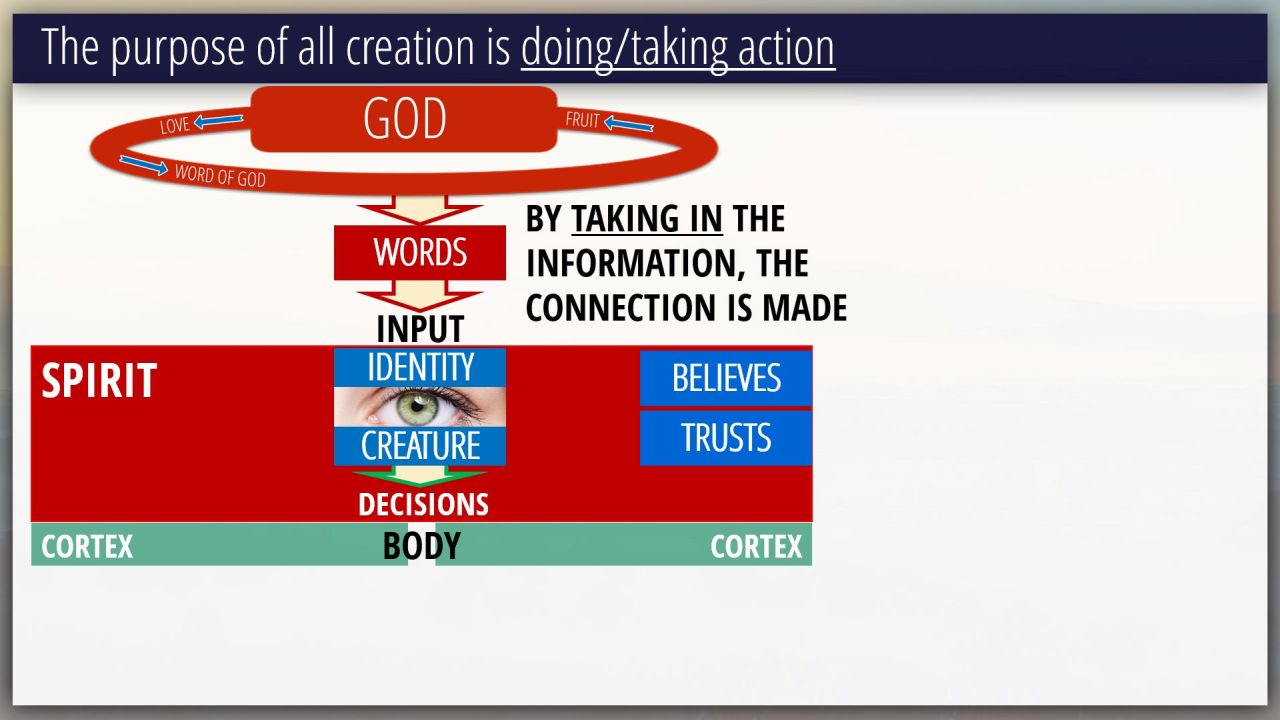 The purpose of all creation is doing/taking action

LOVE
GOD
FRUIT
WORD OF GOD

WORDS

BY TAKING IN THE INFORMATION, THE CONNECTION IS MADE

INPUT

SPIRIT

IDENTITY
CREATURE

BELIEVES
TRUSTS

DECISIONS

CORTEX
BODY
CORTEX